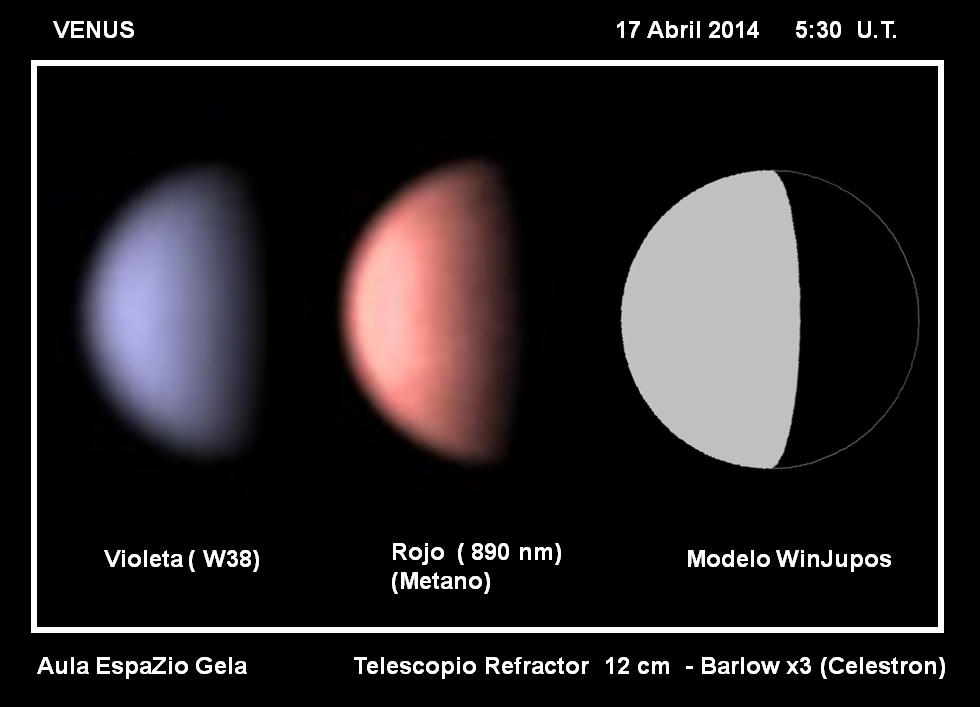 VENUS

17 Abril 2014 5:30 U.T.

Violeta ( W38)

Rojo ( 890 nm)
(Metano)

Modelo WinJupos

Aula EspaZio Gela

Telescopio Refractor 12 cm - Barlow x3 (Celestron)